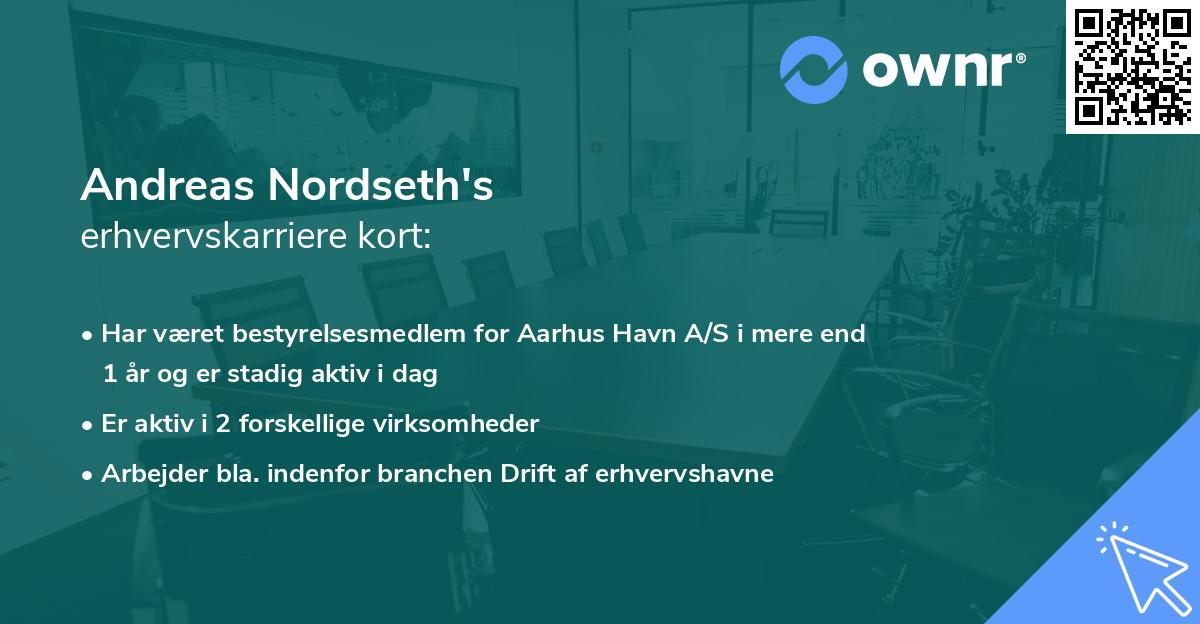 ownr®

Andreas Nordseth's
erhvervskarriere kort:

• Har været bestyrelsesmedlem for Aarhus Havn A/S i mere end 1 år og er stadig aktiv i dag

• Er aktiv i 2 forskellige virksomheder

• Arbejder bla. indenfor branchen Drift af erhvervshavne